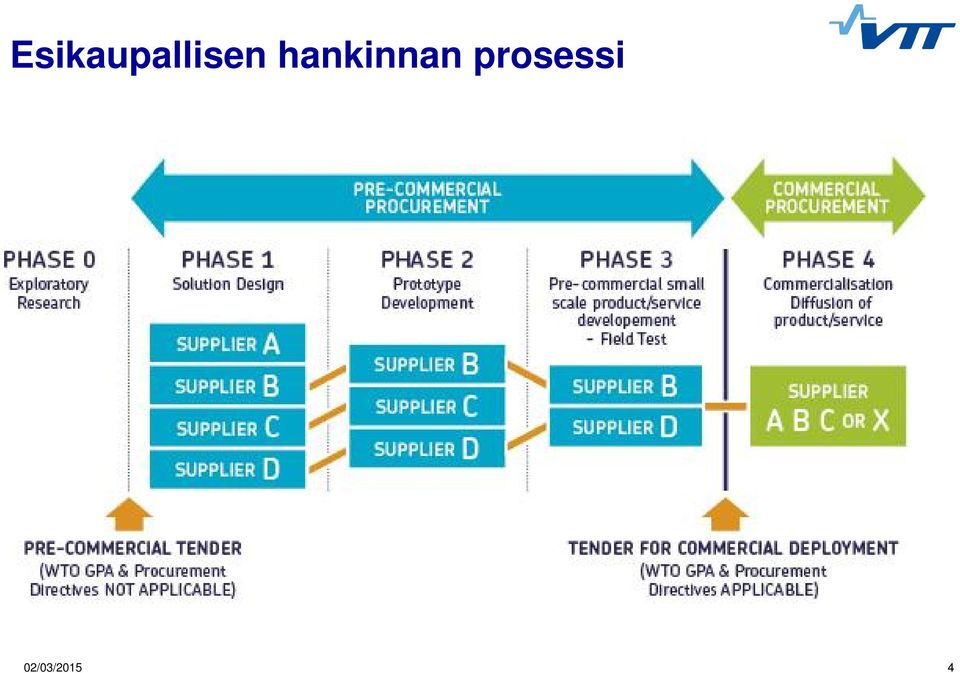 Esikaupallisen hankinnan prosessi

VTT

PRE-COMMERCIAL PROCUREMENT

COMMERCIAL PROCUREMENT

PHASE 0
Exploratory Research

PHASE 1
Solution Design

SUPPLIER A
SUPPLIER B
SUPPLIER C
SUPPLIER D

PHASE 2
Prototype Development

SUPPLIER B
SUPPLIER C
SUPPLIER D

PHASE 3
Pre-commercial small scale product/service developement - Field Test

SUPPLIER B
SUPPLIER D

PHASE 4
Commercialisation Diffusion of product/service

SUPPLIER
A B C OR X

PRE-COMMERCIAL TENDER
(WTO GPA & Procurement Directives NOT APPLICABLE)

TENDER FOR COMMERCIAL DEPLOYMENT
(WTO GPA & Procurement Directives APPLICABLE)

02/03/2015

4